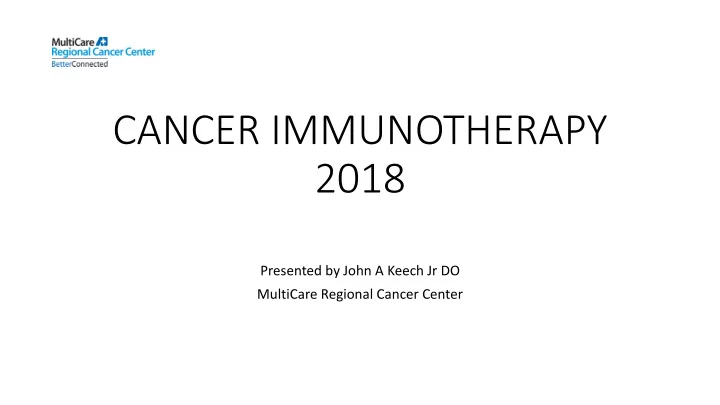 MultiCare
Regional Cancer Center
BetterConnected

CANCER IMMUNOTHERAPY
2018

Presented by John A Keech Jr DO
MultiCare Regional Cancer Center